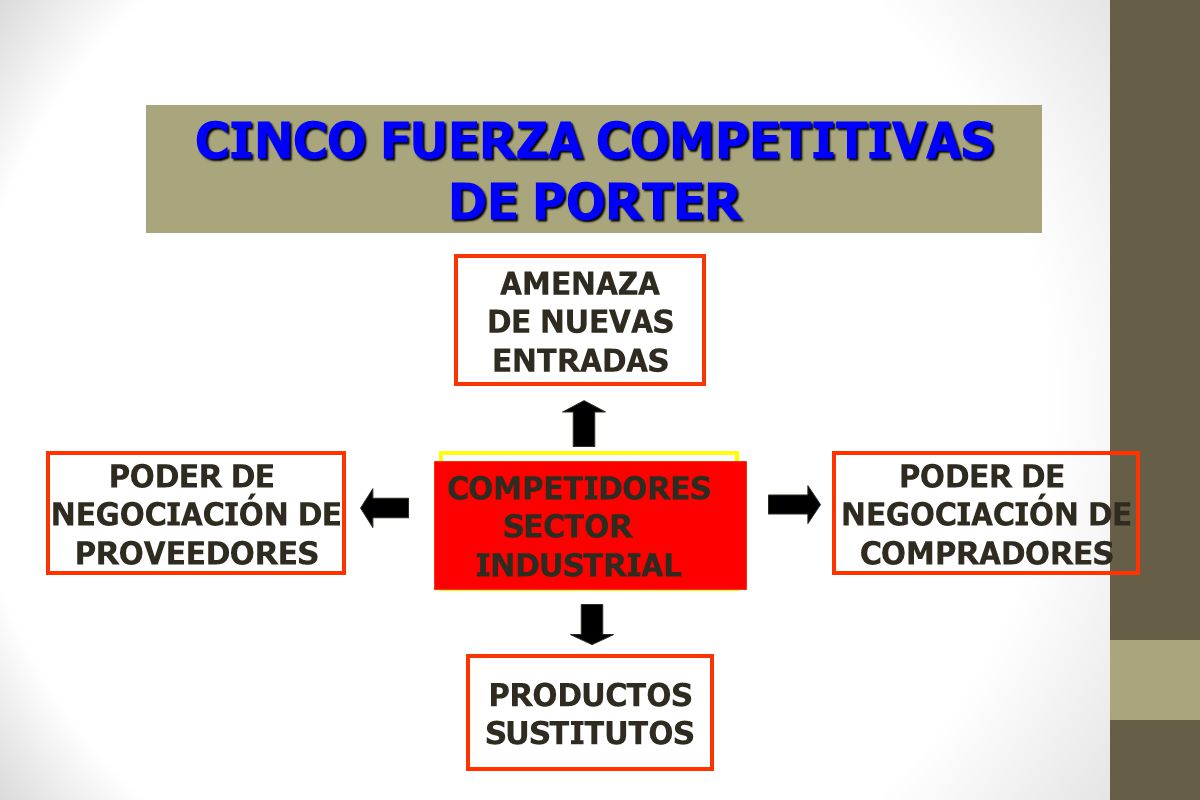 CINCO FUERZA COMPETITIVAS DE PORTER

AMENAZA DE NUEVAS ENTRADAS

PODER DE NEGOCIACIÓN DE PROVEEDORES

COMPETIDORES SECTOR INDUSTRIAL

PODER DE NEGOCIACIÓN DE COMPRADORES

PRODUCTOS SUSTITUTOS